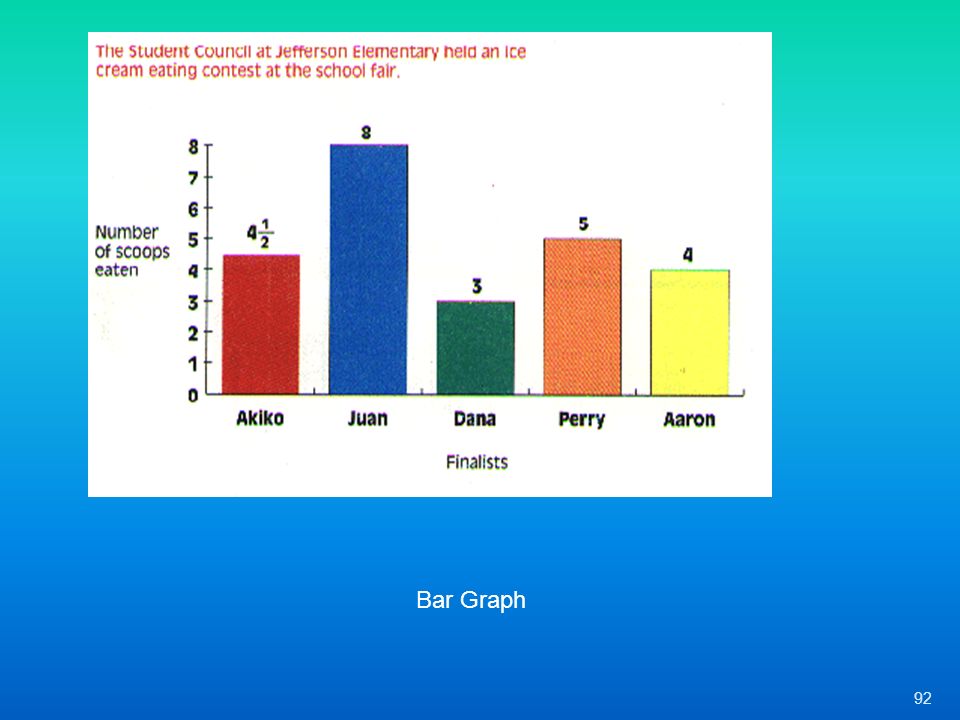 The Student Council at Jefferson Elementary held an ice cream eating contest at the school fair.

Number of scoops eaten

8
7
6
5
4
3
2
1
0

$4\frac{1}{2}$
8
3
5
4

Akiko
Juan
Dana
Perry
Aaron

Finalists

Bar Graph

92